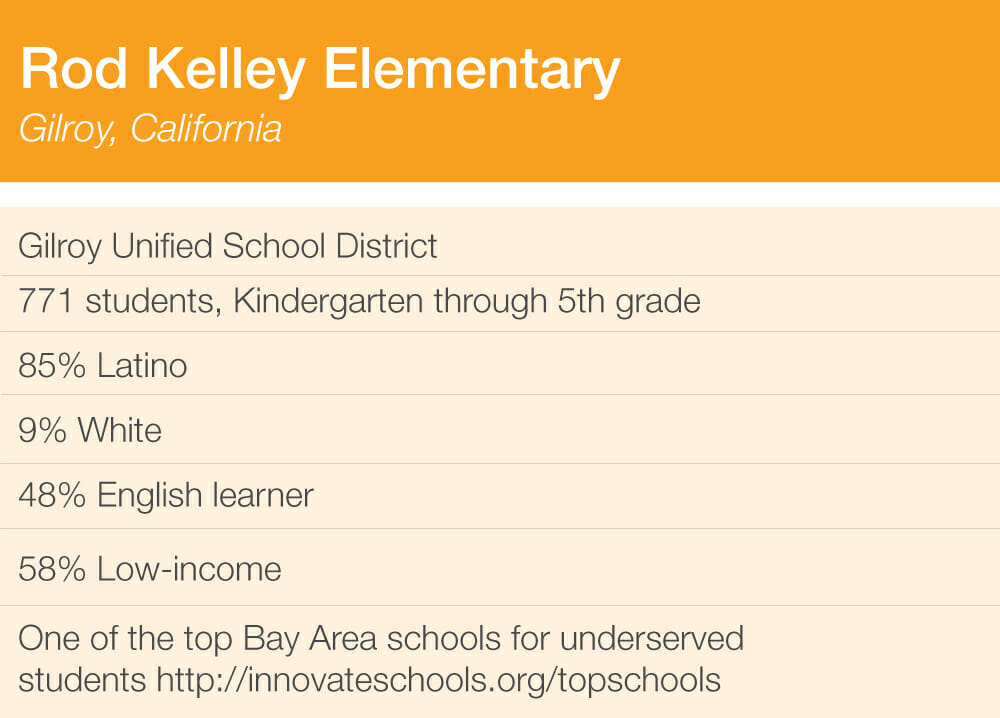 Rod Kelley Elementary
Gilroy, California

Gilroy Unified School District

771 students, Kindergarten through 5th grade

85% Latino

9% White

48% English learner

58% Low-income

One of the top Bay Area schools for underserved students http://innovateschools.org/topschools